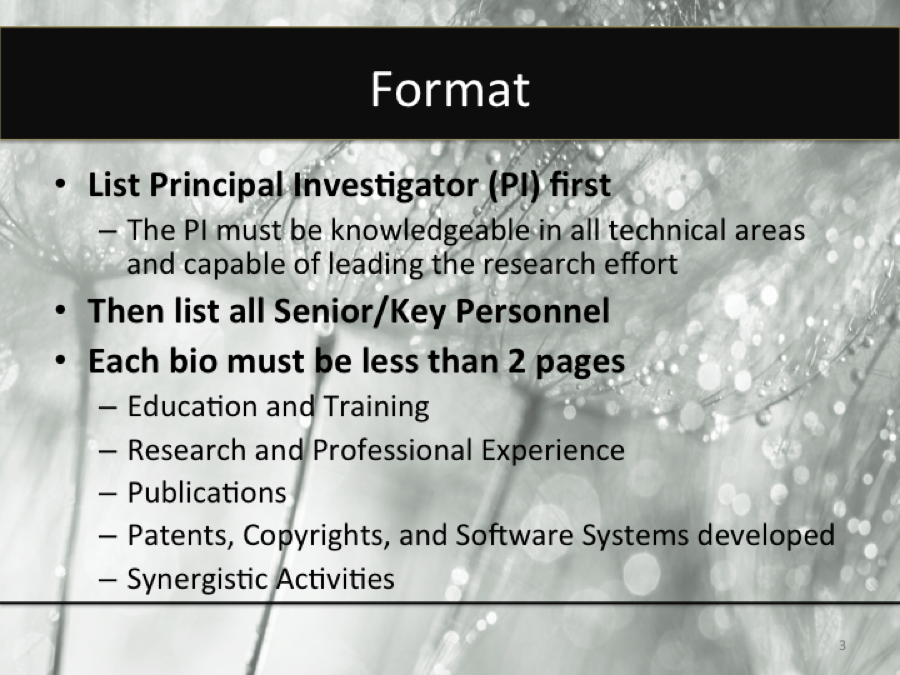 Format

• List Principal Investigator (PI) first
  – The PI must be knowledgeable in all technical areas and capable of leading the research effort
• Then list all Senior/Key Personnel
• Each bio must be less than 2 pages
  – Education and Training
  – Research and Professional Experience
  – Publications
  – Patents, Copyrights, and Software Systems developed
  – Synergistic Activities

3